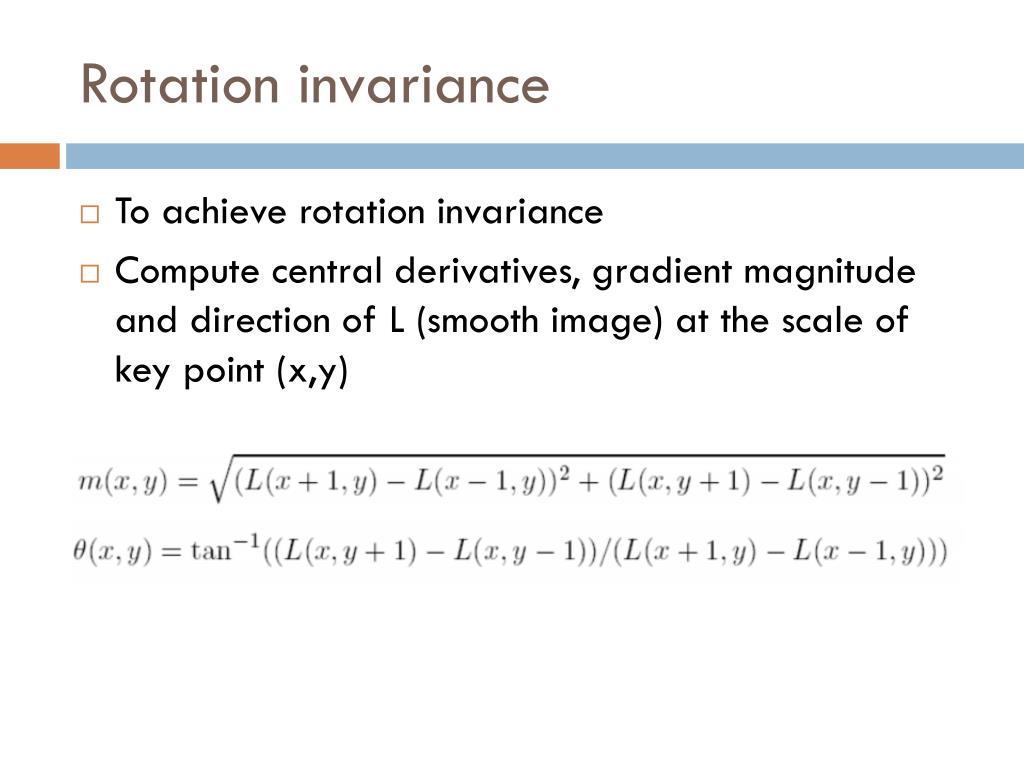 Rotation invariance

□ To achieve rotation invariance

□ Compute central derivatives, gradient magnitude and direction of L (smooth image) at the scale of key point (x,y)

$m(x, y) = \sqrt{(L(x+1, y) - L(x-1, y))^2 + (L(x, y+1) - L(x, y-1))^2}$

$\theta(x, y) = \tan^{-1}((L(x, y+1) - L(x, y-1))/(L(x+1, y) - L(x-1, y)))$